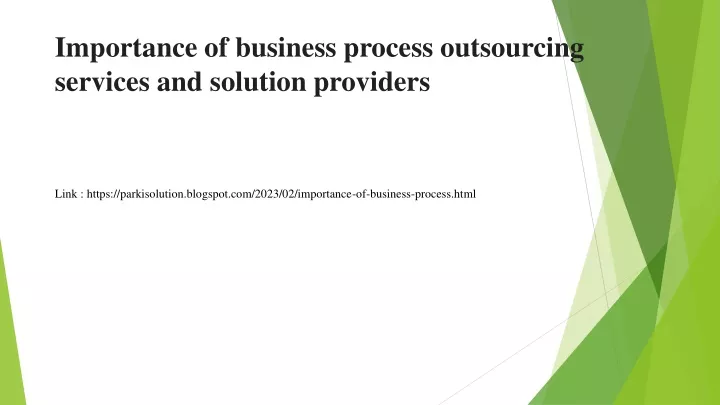 Importance of business process outsourcing services and solution providers

Link : https://parkisolution.blogspot.com/2023/02/importance-of-business-process.html